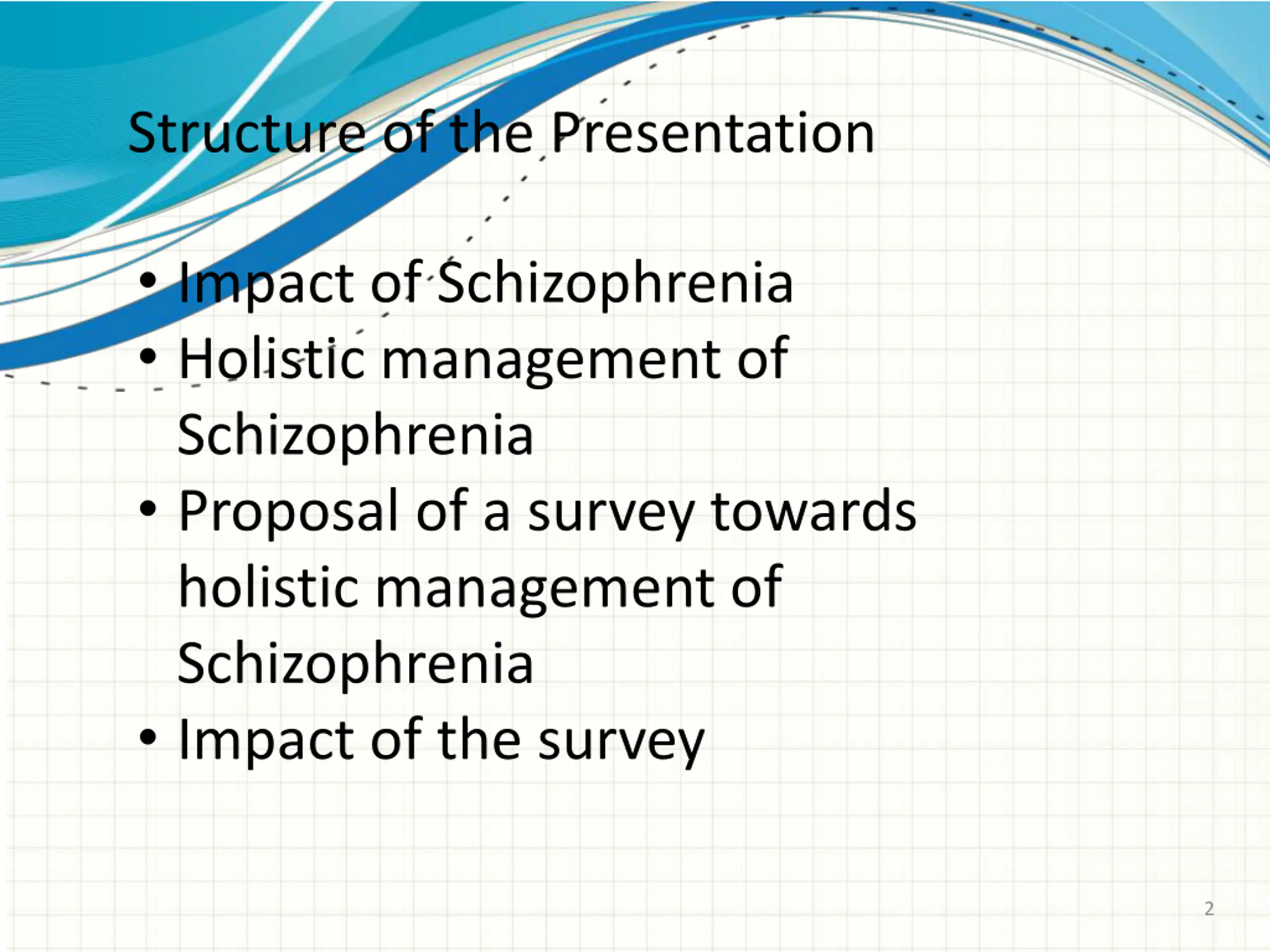 Structure of the Presentation

• Impact of Schizophrenia
• Holistic management of Schizophrenia
• Proposal of a survey towards holistic management of Schizophrenia
• Impact of the survey

2